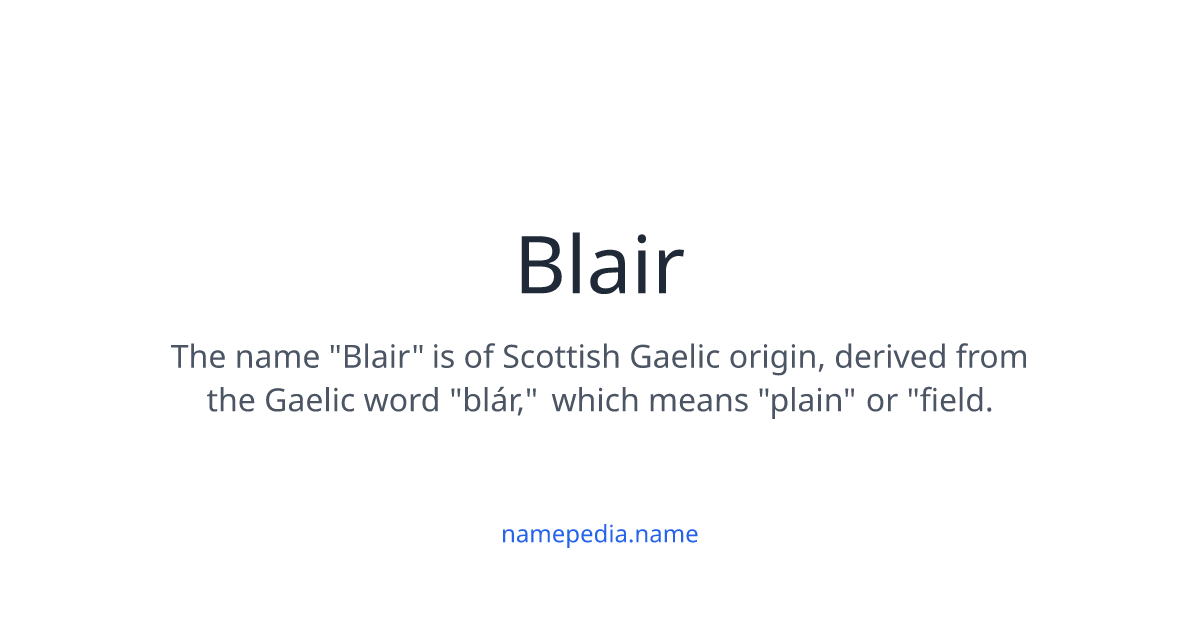 Blair

The name "Blair" is of Scottish Gaelic origin, derived from the Gaelic word "blár," which means "plain" or "field.

namepedia.name